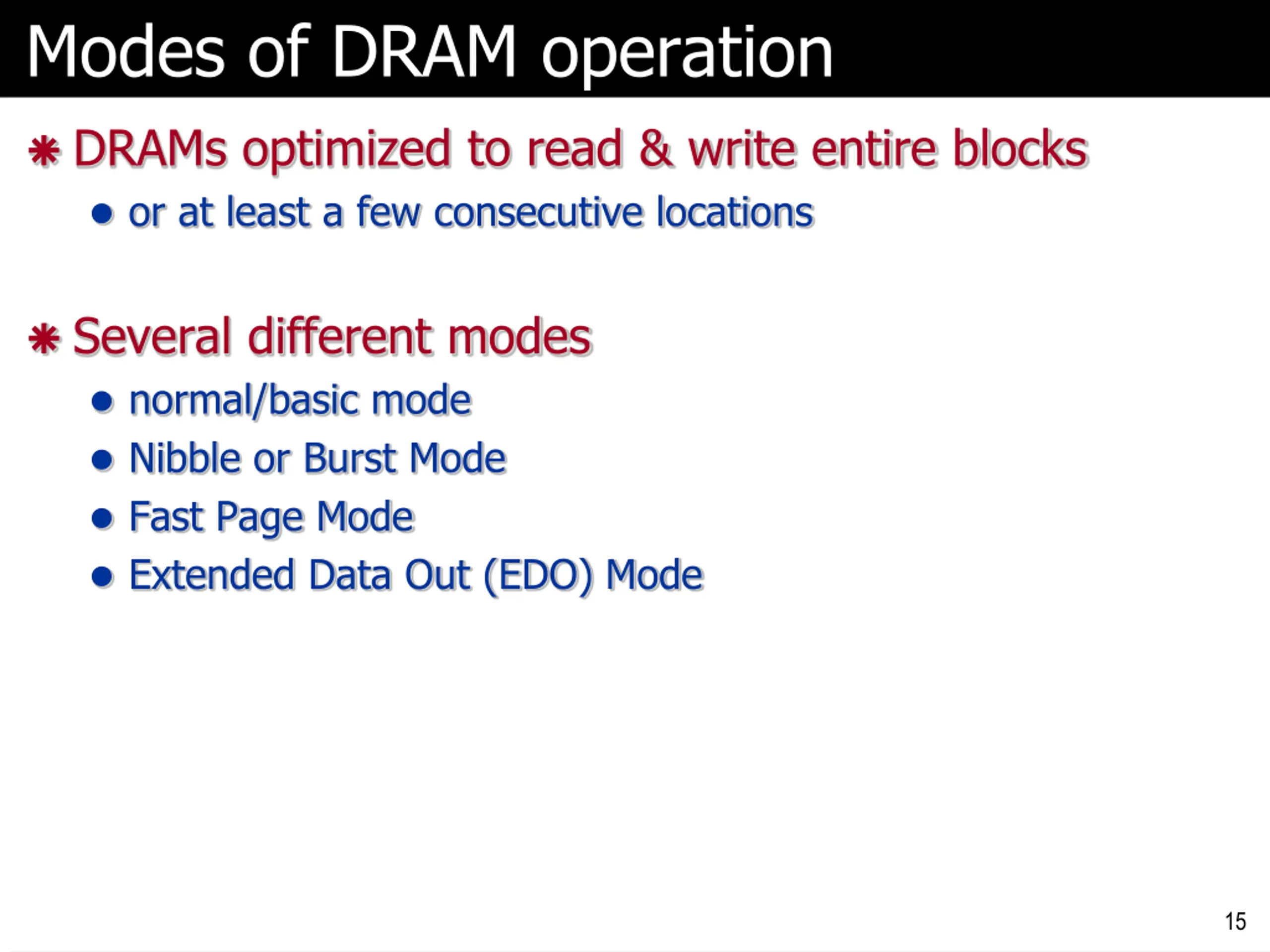 Modes of DRAM operation

* DRAMs optimized to read & write entire blocks
  • or at least a few consecutive locations

* Several different modes
  • normal/basic mode
  • Nibble or Burst Mode
  • Fast Page Mode
  • Extended Data Out (EDO) Mode

15